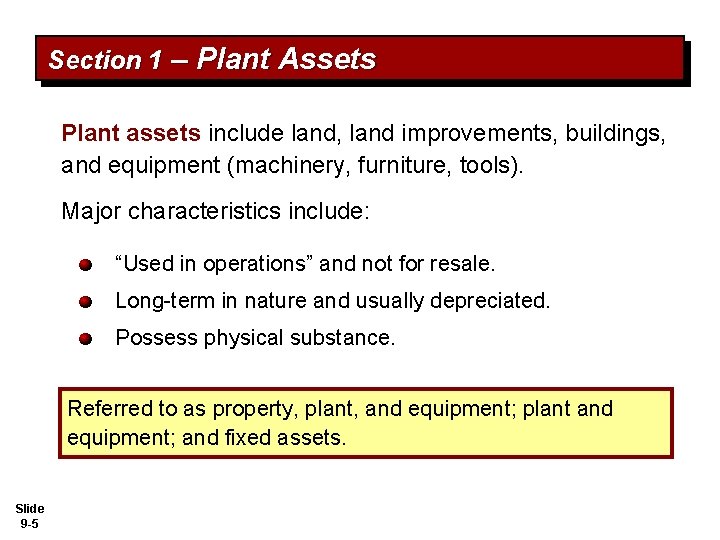 Section 1 – Plant Assets

Plant assets include land, land improvements, buildings, and equipment (machinery, furniture, tools).

Major characteristics include:

“Used in operations” and not for resale.

Long-term in nature and usually depreciated.

Possess physical substance.

Referred to as property, plant, and equipment; plant and equipment; and fixed assets.

Slide 9-5